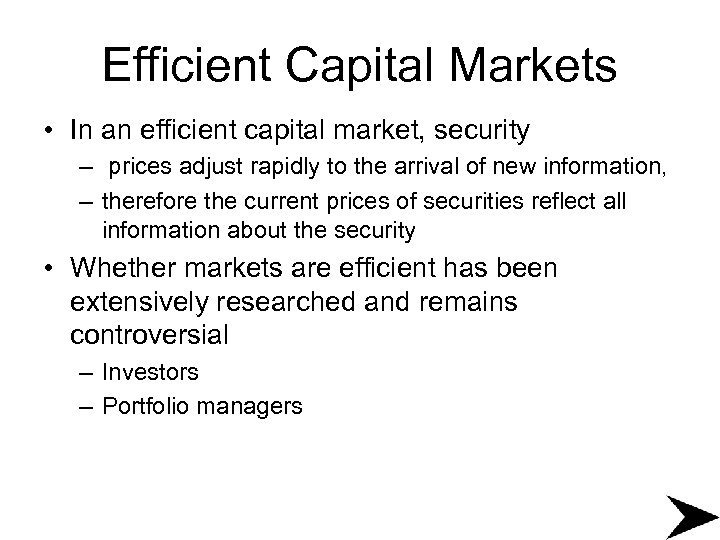 Efficient Capital Markets

• In an efficient capital market, security
– prices adjust rapidly to the arrival of new information,
– therefore the current prices of securities reflect all information about the security

• Whether markets are efficient has been extensively researched and remains controversial
– Investors
– Portfolio managers